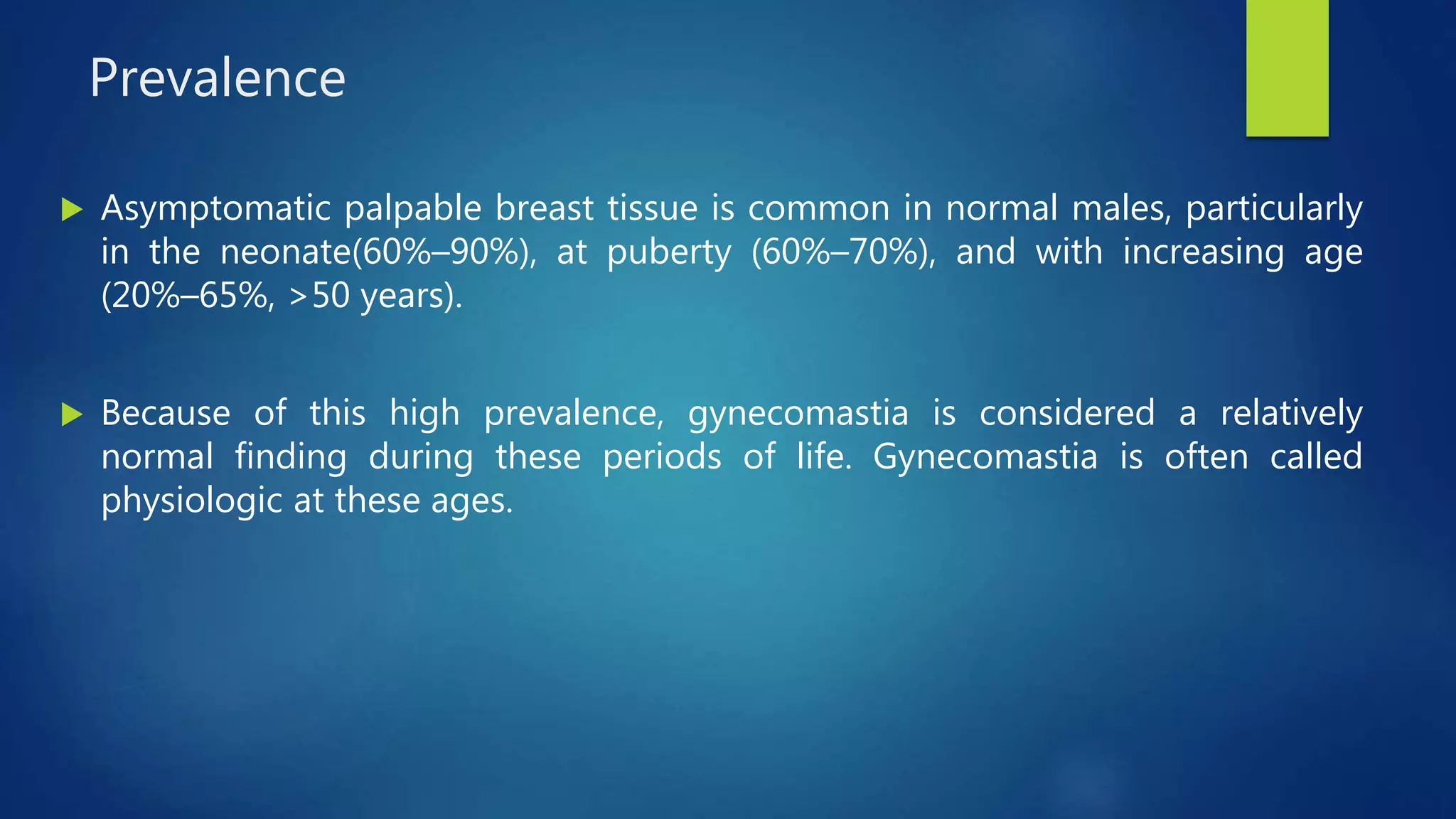 Prevalence

Asymptomatic palpable breast tissue is common in normal males, particularly in the neonate(60%–90%), at puberty (60%–70%), and with increasing age (20%–65%, >50 years).

Because of this high prevalence, gynecomastia is considered a relatively normal finding during these periods of life. Gynecomastia is often called physiologic at these ages.